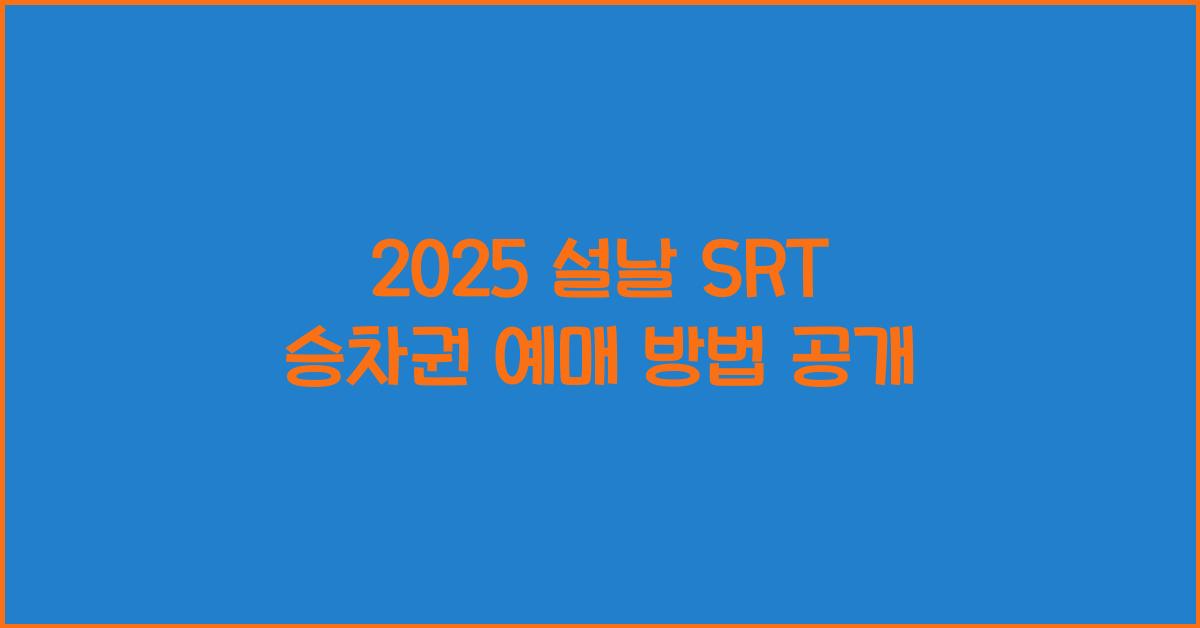 2025 설날 SRT
승차권 예매 방법 공개